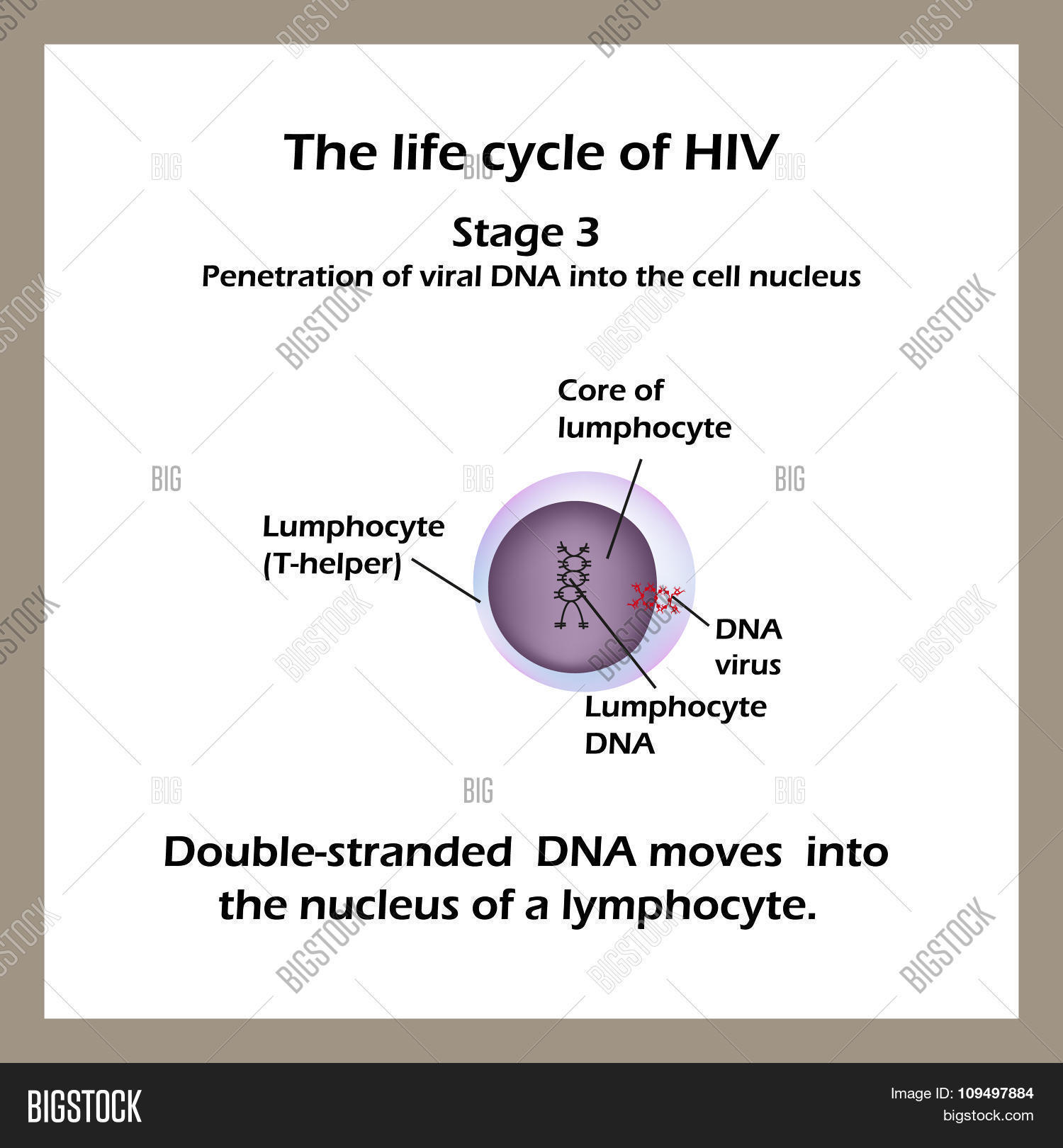 The life cycle of HIV

Stage 3

Penetration of viral DNA into the cell nucleus

Core of lumphocyte

Lumphocyte (T-helper)

DNA virus

Lumphocyte DNA

Double-stranded DNA moves into the nucleus of a lymphocyte.

BIGSTOCK

Image ID: 109497884
bigstock.com